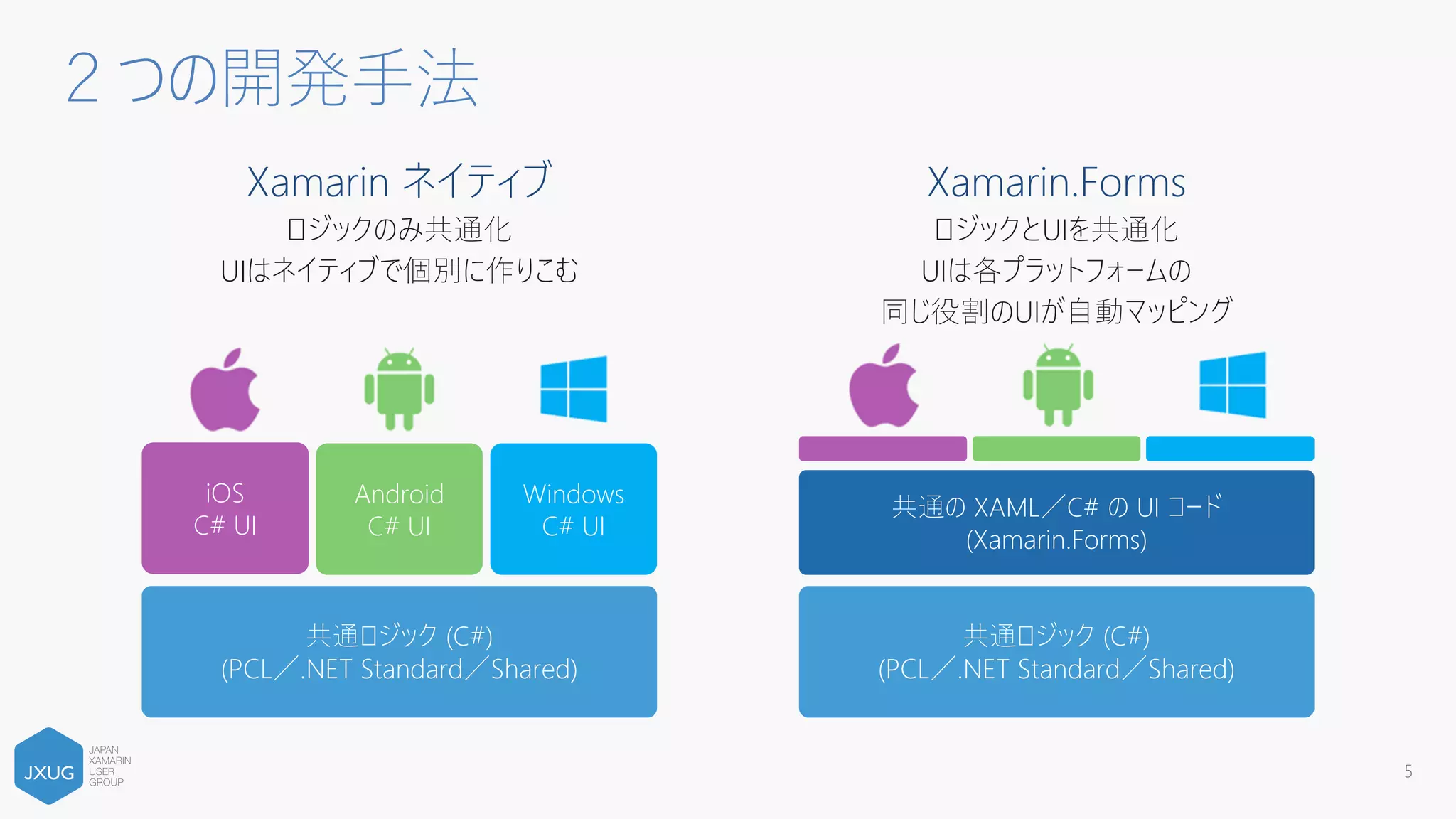 2 つの開発手法

Xamarin ネイティブ

ロジックのみ共通化
UIはネイティブで個別に作りこむ

iOS
C# UI

Android
C# UI

Windows
C# UI

共通ロジック (C#)
(PCL／.NET Standard／Shared)

Xamarin.Forms

ロジックとUIを共通化
UIは各プラットフォームの
同じ役割のUIが自動マッピング

共通の XAML／C# の UI コード
(Xamarin.Forms)

共通ロジック (C#)
(PCL／.NET Standard／Shared)

JXUG JAPAN XAMARIN USER GROUP

5